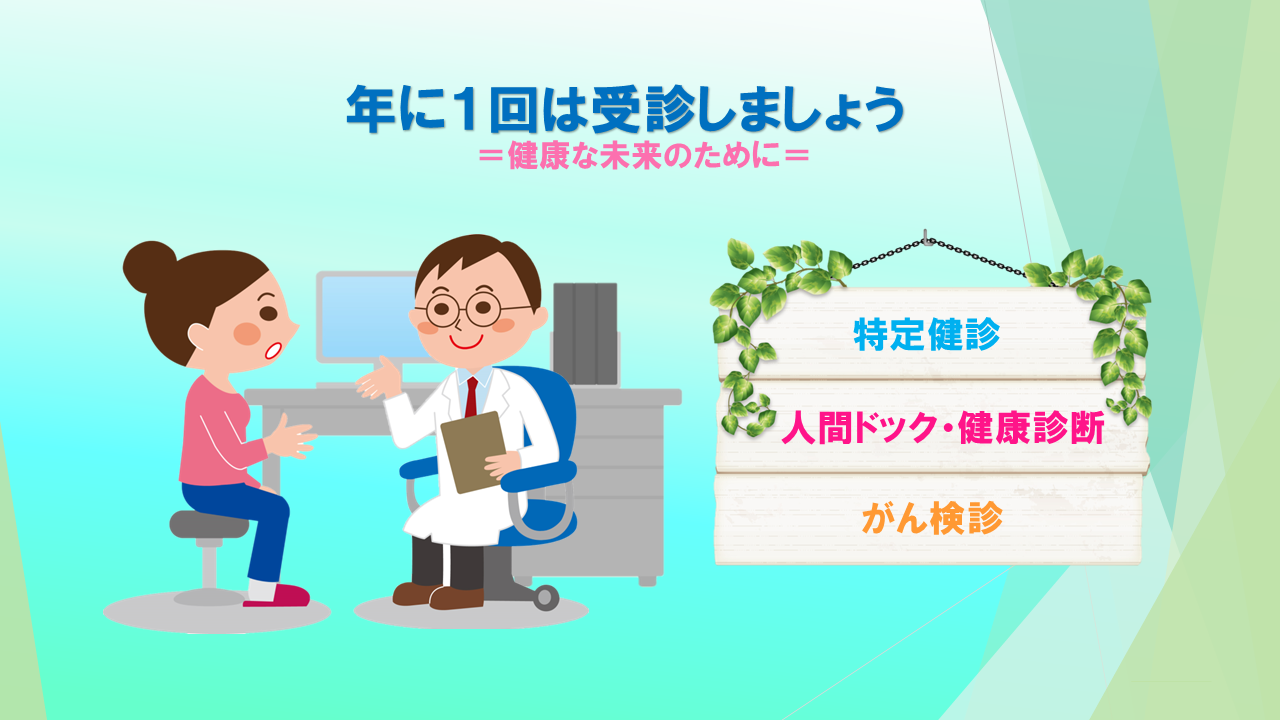 年に１回は受診しましょう
＝健康な未来のために＝

特定健診

人間ドック・健康診断

がん検診